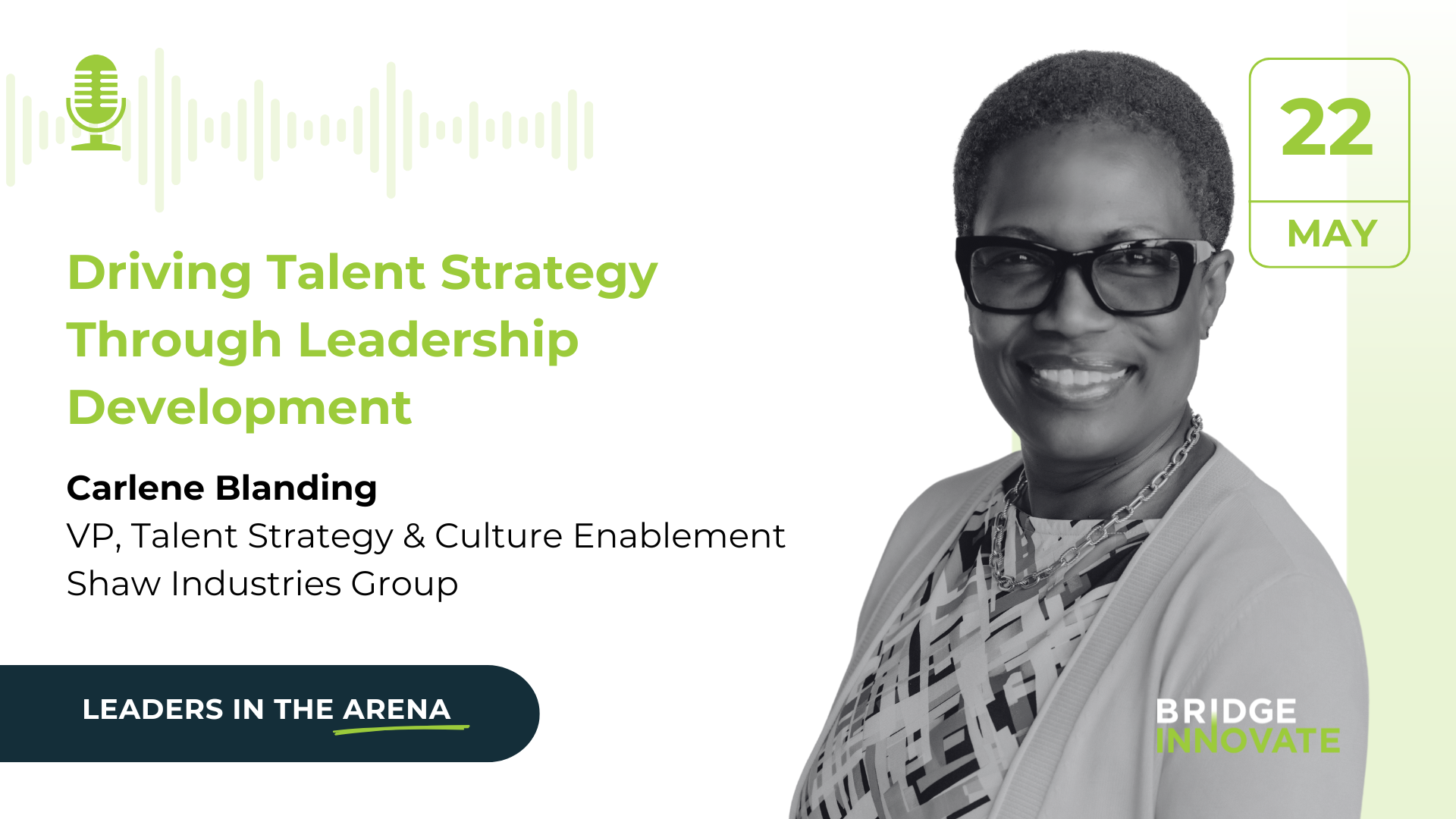 22
MAY

Driving Talent Strategy Through Leadership Development

Carlene Blanding
VP, Talent Strategy & Culture Enablement
Shaw Industries Group

LEADERS IN THE ARENA

BRIDGE
INNOVATE